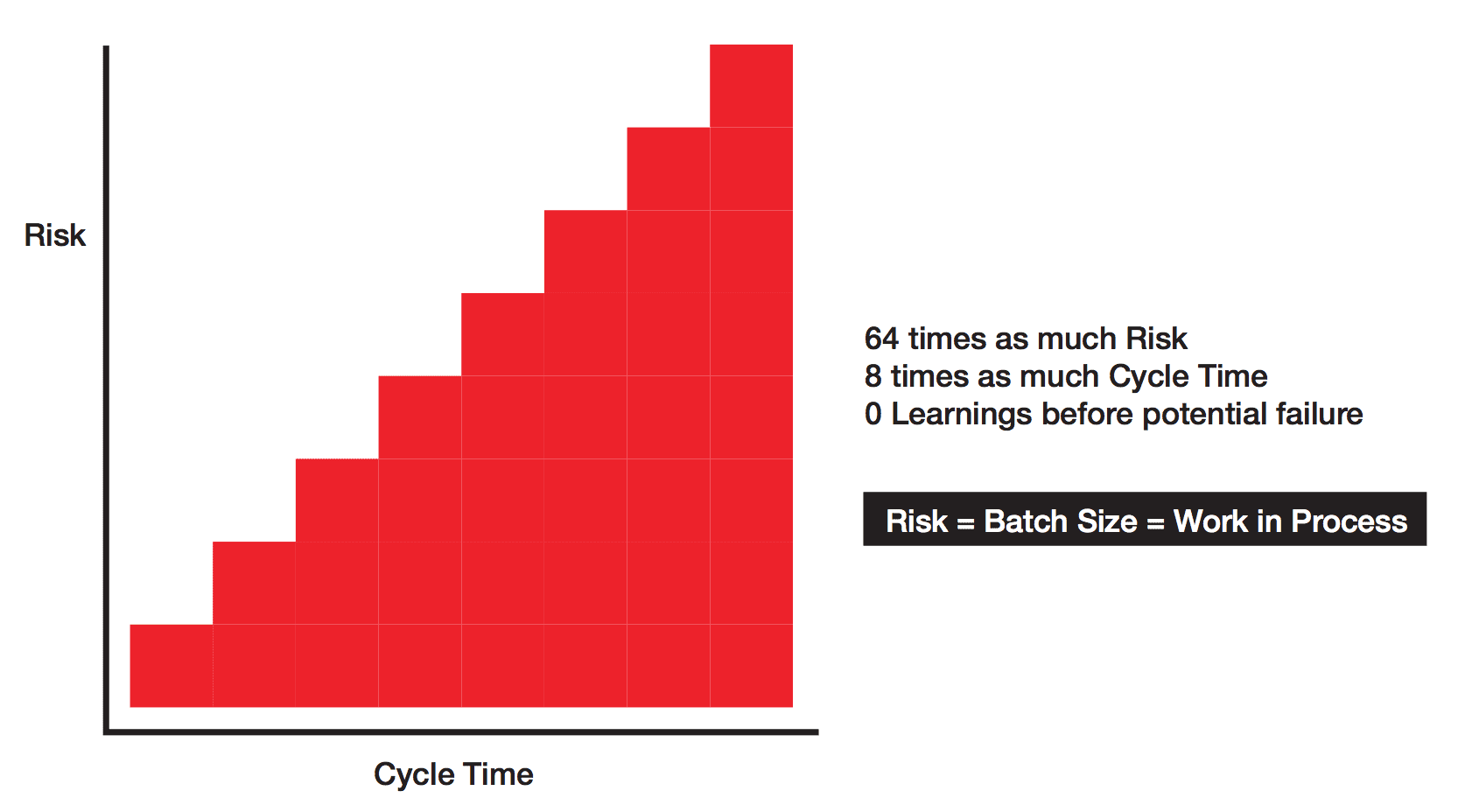 Risk

Cycle Time

64 times as much Risk
8 times as much Cycle Time
0 Learnings before potential failure

Risk = Batch Size = Work in Process